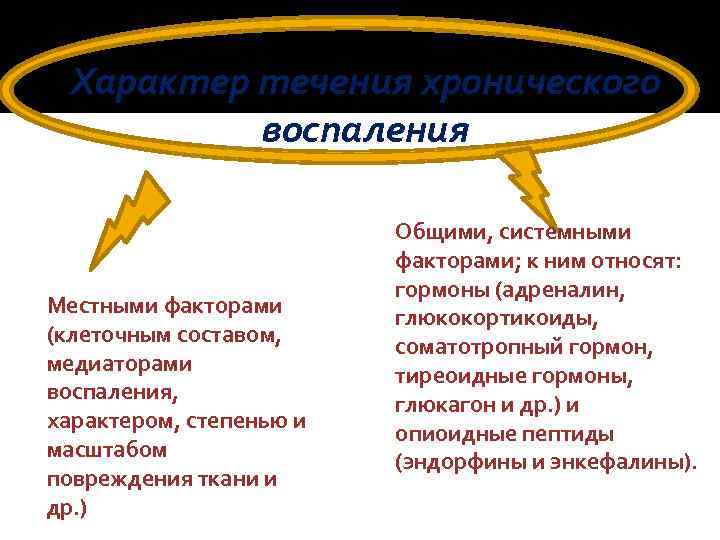 Характер течения хронического воспаления

Местными факторами (клеточным составом, медиаторами воспаления, характером, степенью и масштабом повреждения ткани и др.)

Общими, системными факторами; к ним относят: гормоны (адреналин, глюкокортикоиды, соматотропный гормон, тиреоидные гормоны, глюкагон и др.) и опиоидные пептиды (эндорфины и энкефалины).